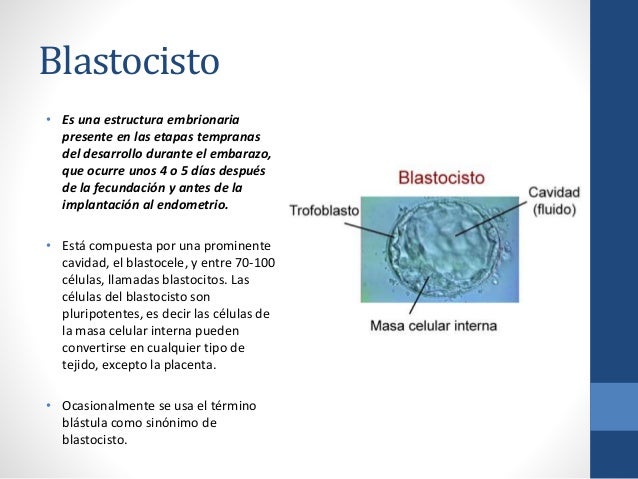 Blastocisto

• Es una estructura embrionaria presente en las etapas tempranas del desarrollo durante el embarazo, que ocurre unos 4 o 5 días después de la fecundación y antes de la implantación al endometrio.

• Está compuesta por una prominente cavidad, el blastocele, y entre 70-100 células, llamadas blastocitos. Las células del blastocisto son pluripotentes, es decir las células de la masa celular interna pueden convertirse en cualquier tipo de tejido, excepto la placenta.

• Ocasionalmente se usa el término blástula como sinónimo de blastocisto.

Blastocisto

Trofoblasto

Cavidad (fluido)

Masa celular interna